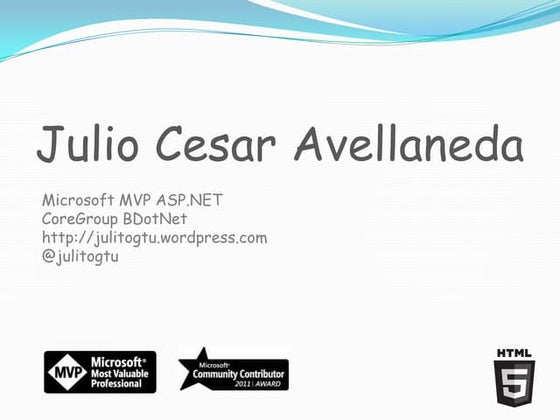 Julio Cesar Avellaneda

Microsoft MVP ASP.NET
CoreGroup BDotNet
http://julitogtu.wordpress.com
@julitogtu

MVP Microsoft® Most Valuable Professional

Microsoft Community Contributor 2011 | AWARD

HTML 5